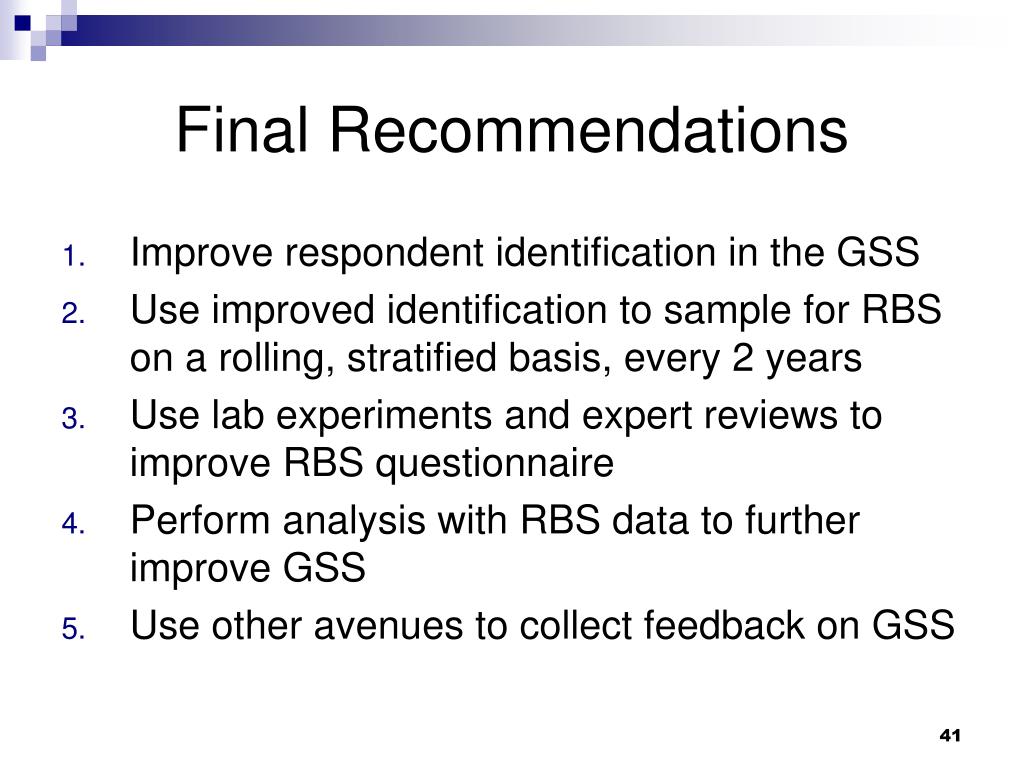 Final Recommendations

1. Improve respondent identification in the GSS
2. Use improved identification to sample for RBS on a rolling, stratified basis, every 2 years
3. Use lab experiments and expert reviews to improve RBS questionnaire
4. Perform analysis with RBS data to further improve GSS
5. Use other avenues to collect feedback on GSS

41